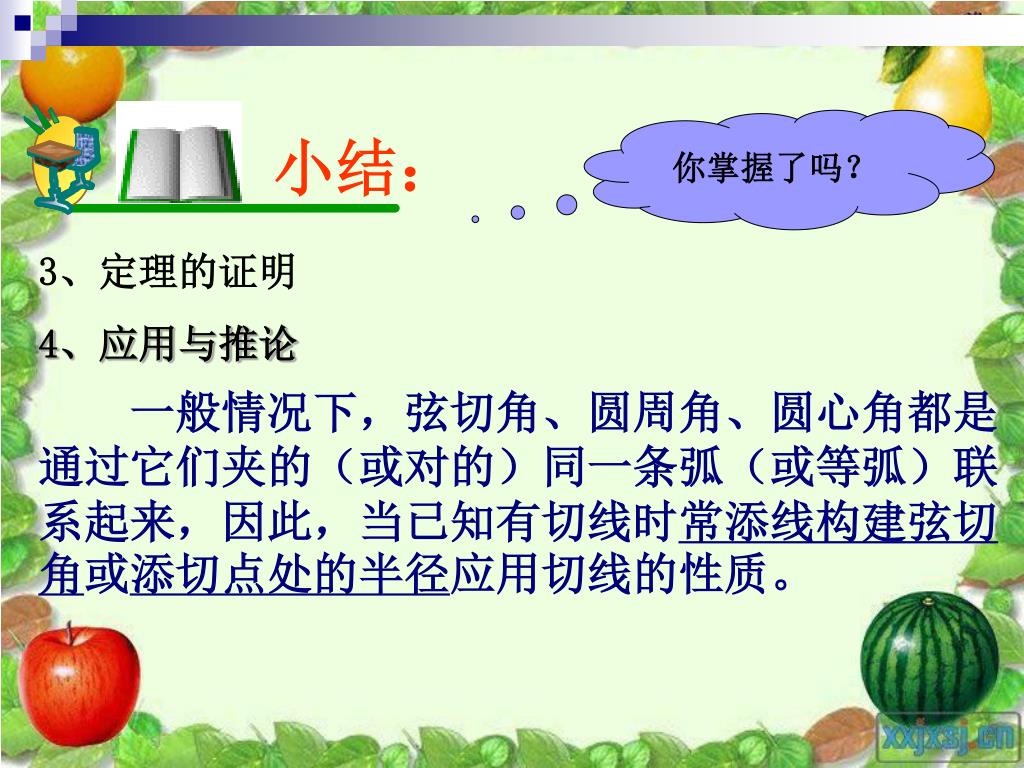 小结：

你掌握了吗？

3、定理的证明

4、应用与推论

一般情况下，弦切角、圆周角、圆心角都是通过它们夹的（或对的）同一条弧（或等弧）联系起来，因此，当已知有切线时常添线构建弦切角或添切点处的半径应用切线的性质。

xxjxsj.cn